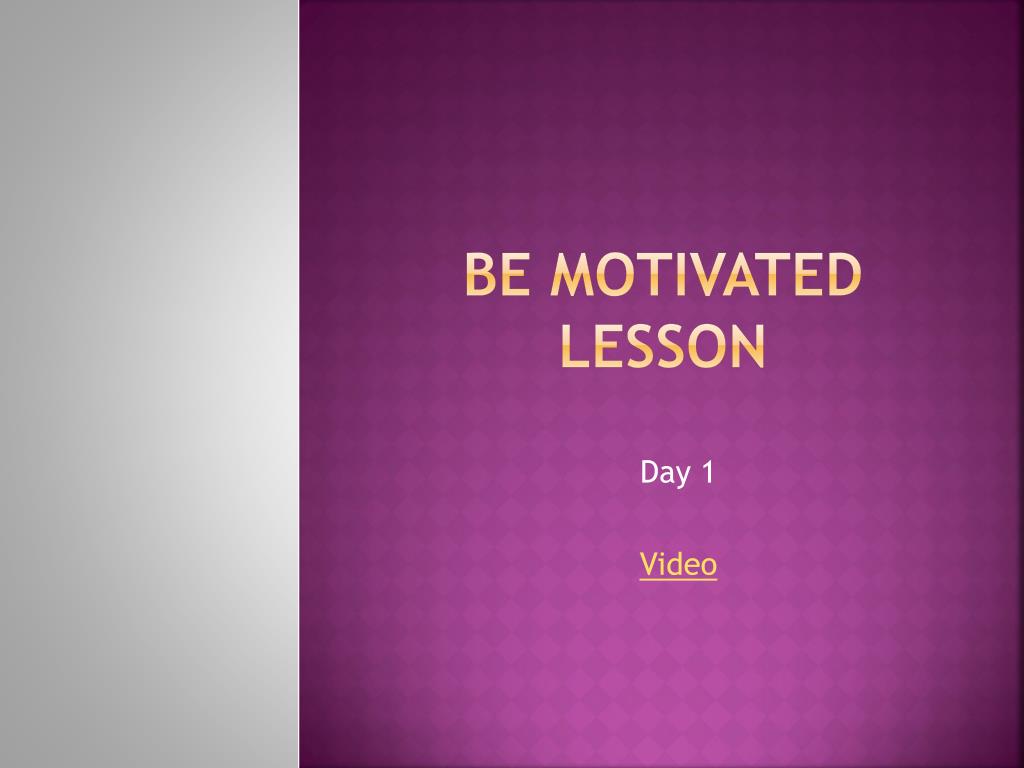 BE MOTIVATED LESSON

Day 1

Video